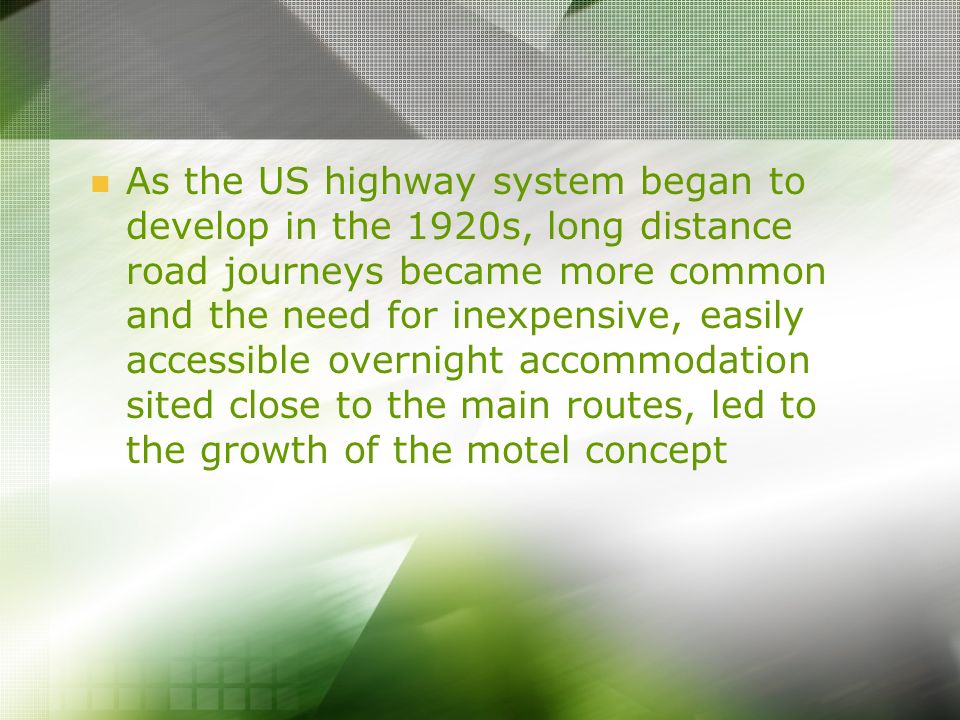 As the US highway system began to develop in the 1920s, long distance road journeys became more common and the need for inexpensive, easily accessible overnight accommodation sited close to the main routes, led to the growth of the motel concept